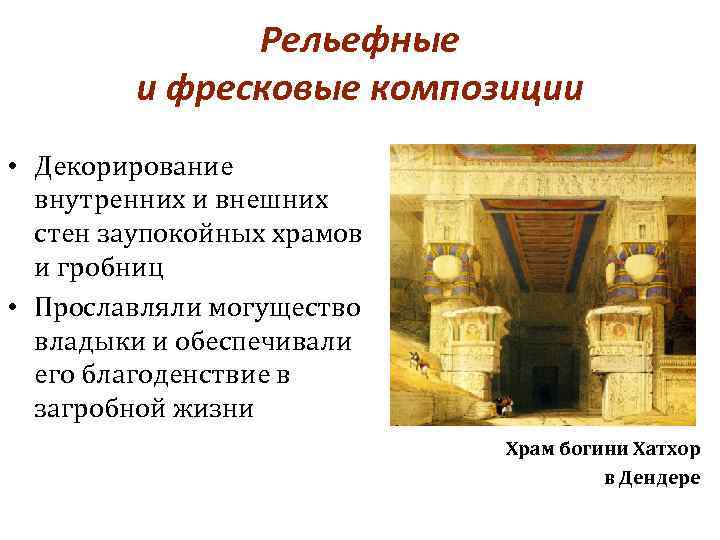 Рельефные и фресковые композиции

• Декорирование внутренних и внешних стен заупокойных храмов и гробниц
• Прославляли могущество владыки и обеспечивали его благоденствие в загробной жизни

Храм богини Хатхор в Дендере